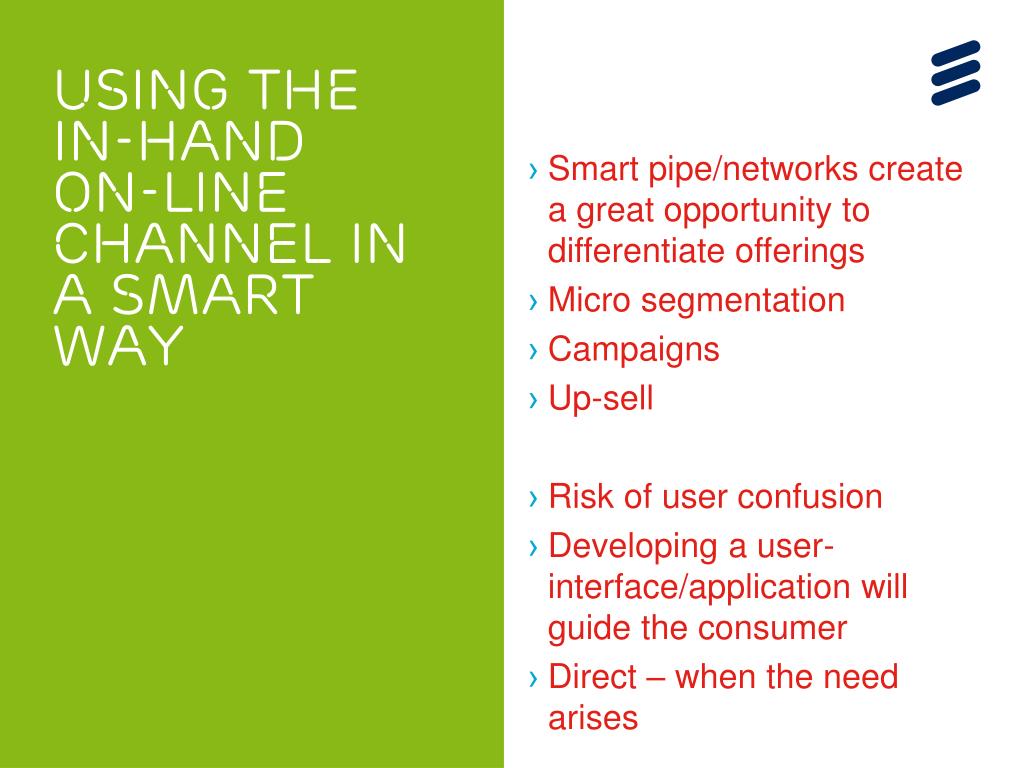 USING THE IN-HAND ON-LINE CHANNEL IN A SMART WAY

› Smart pipe/networks create a great opportunity to differentiate offerings
› Micro segmentation
› Campaigns
› Up-sell

› Risk of user confusion
› Developing a user-interface/application will guide the consumer
› Direct – when the need arises